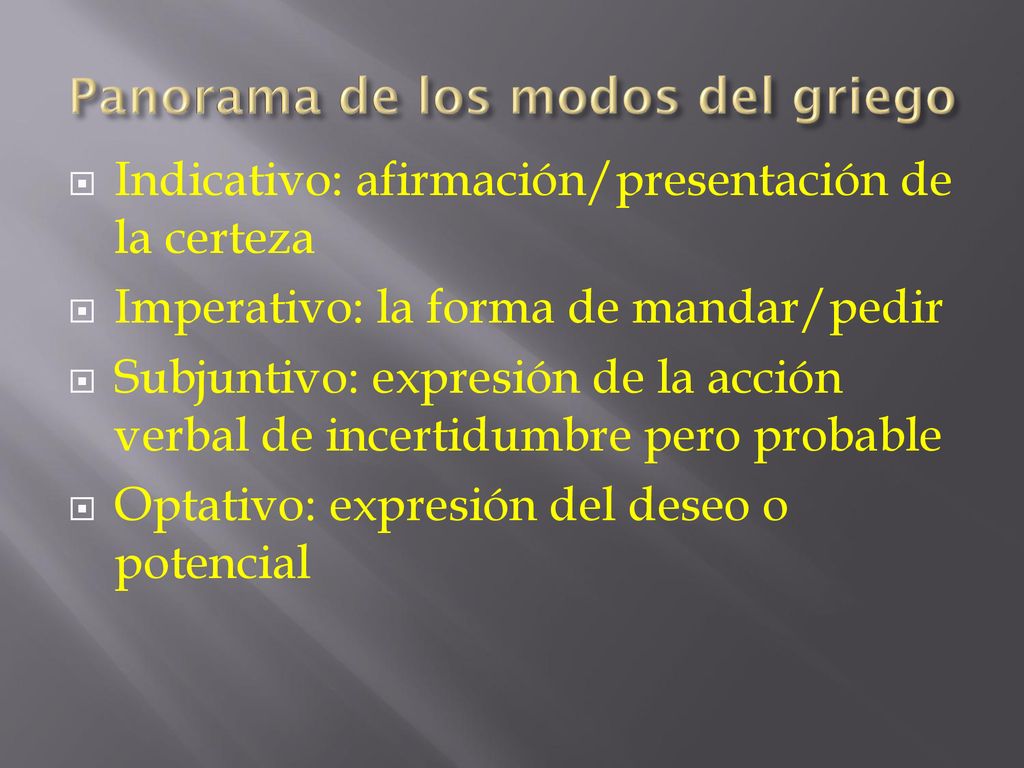 Panorama de los modos del griego

Indicativo: afirmación/presentación de la certeza

Imperativo: la forma de mandar/pedir

Subjuntivo: expresión de la acción verbal de incertidumbre pero probable

Optativo: expresión del deseo o potencial